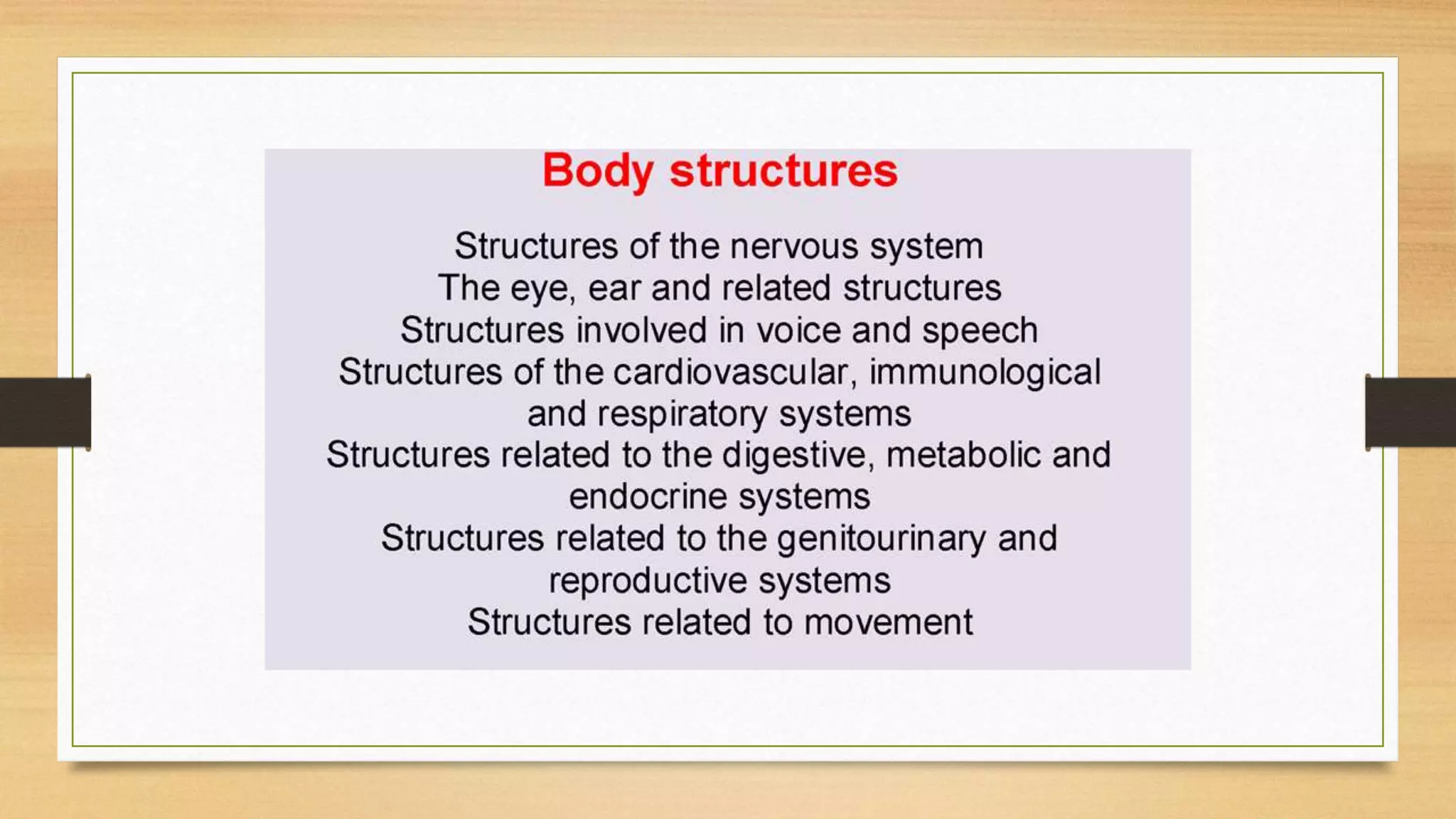 Body structures

Structures of the nervous system
The eye, ear and related structures
Structures involved in voice and speech
Structures of the cardiovascular, immunological and respiratory systems
Structures related to the digestive, metabolic and endocrine systems
Structures related to the genitourinary and reproductive systems
Structures related to movement